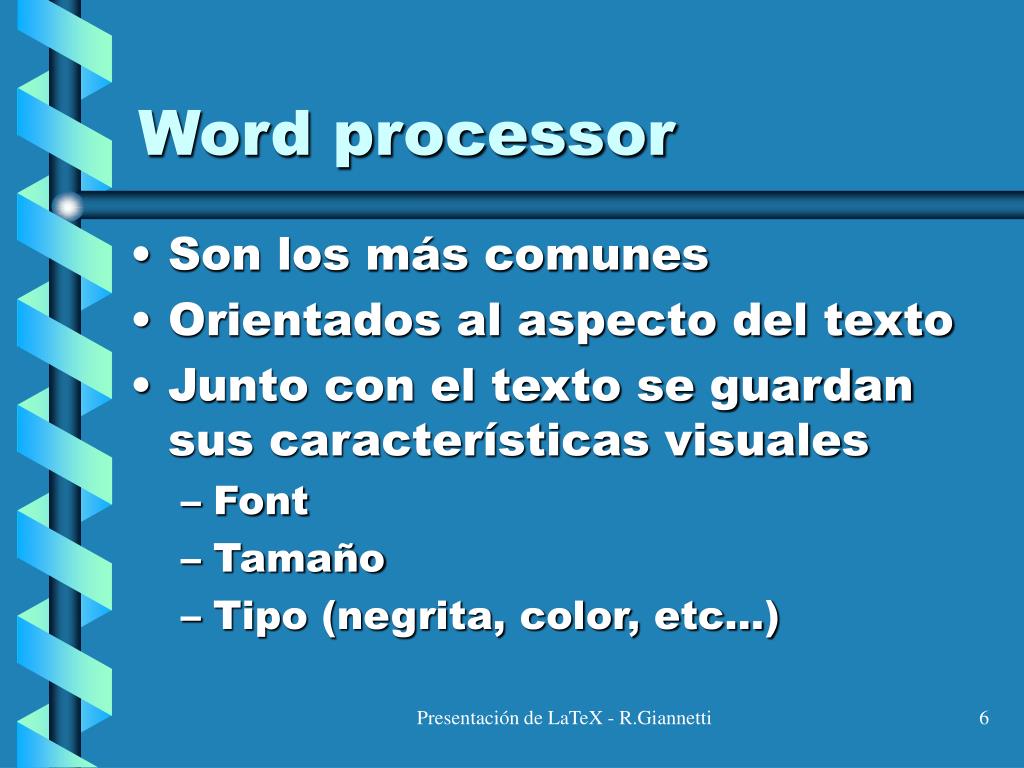 Word processor

• Son los más comunes
• Orientados al aspecto del texto
• Junto con el texto se guardan sus características visuales
– Font
– Tamaño
– Tipo (negrita, color, etc…)

Presentación de LaTeX - R.Giannetti

6